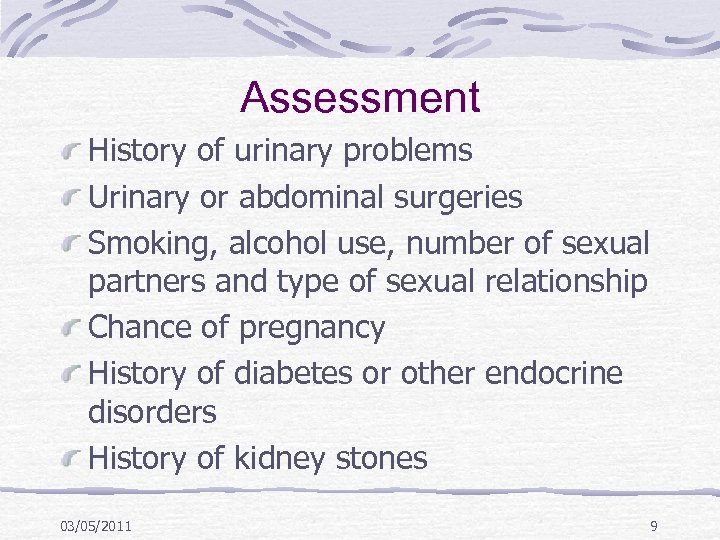 Assessment

History of urinary problems

Urinary or abdominal surgeries

Smoking, alcohol use, number of sexual partners and type of sexual relationship

Chance of pregnancy

History of diabetes or other endocrine disorders

History of kidney stones

03/05/2011

9